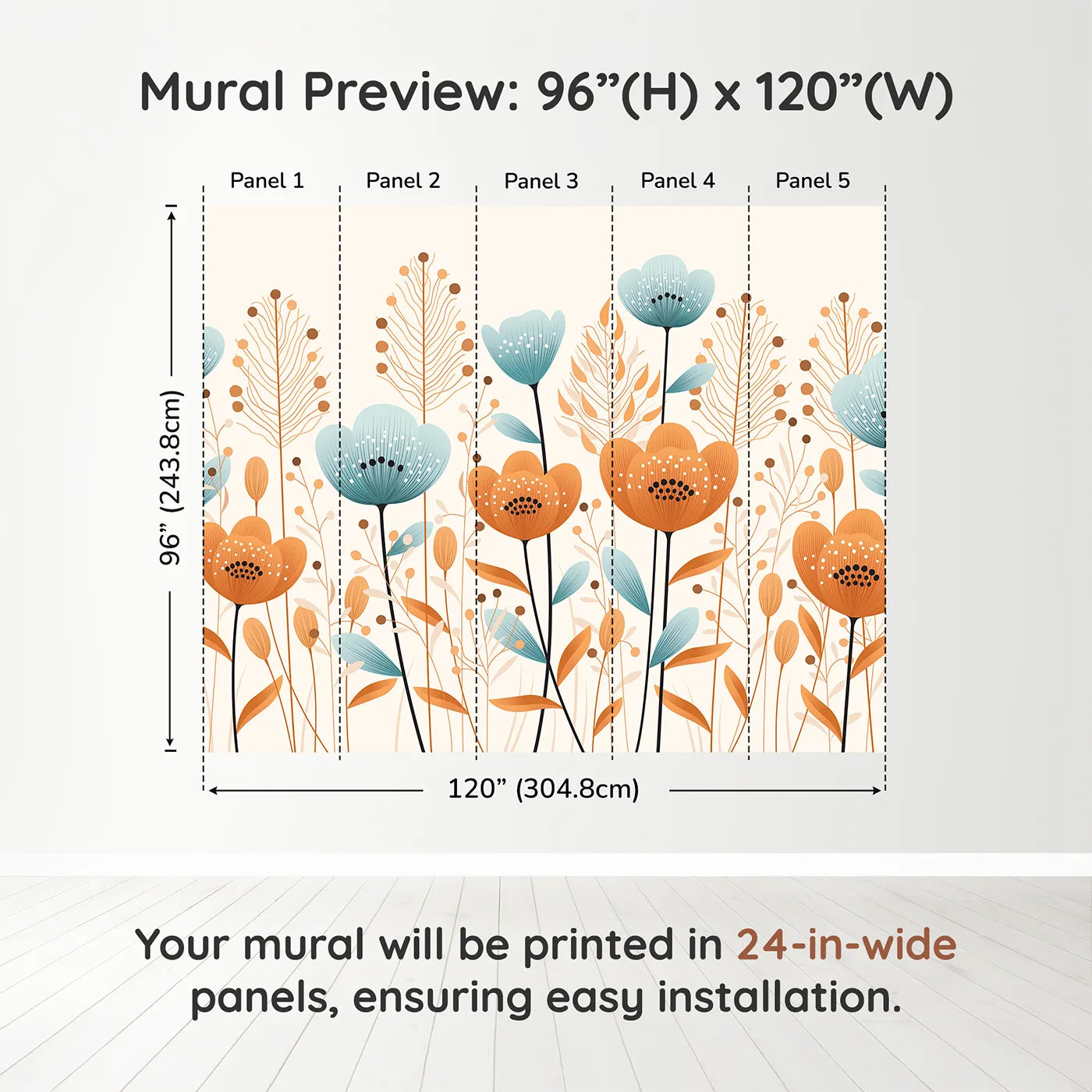 Mural Preview: 96”(H) x 120”(W)

Panel 1
Panel 2
Panel 3
Panel 4
Panel 5

96” (243.8cm)

120” (304.8cm)

Your mural will be printed in 24-in-wide panels, ensuring easy installation.